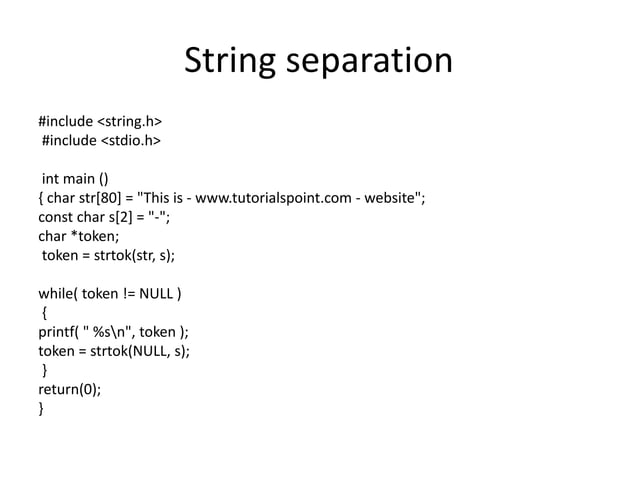 String separation

#include <string.h>
#include <stdio.h>

int main ()
{ char str[80] = "This is - www.tutorialspoint.com - website";
const char s[2] = "-";
char *token;
token = strtok(str, s);

while( token != NULL )
{
printf( " %s\n", token );
token = strtok(NULL, s);
}
return(0);
}